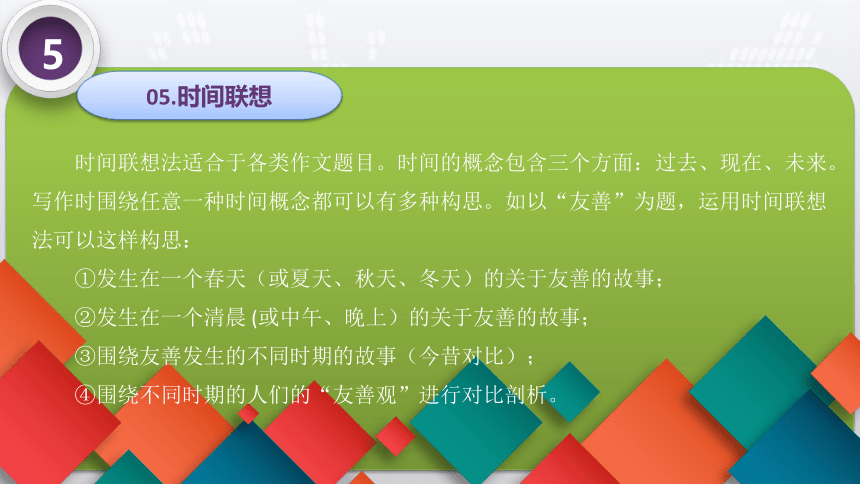 5

05.时间联想

时间联想法适合于各类作文题目。时间的概念包含三个方面：过去、现在、未来。写作时围绕任意一种时间概念都可以有多种构思。如以“友善”为题，运用时间联想法可以这样构思：

①发生在一个春天（或夏天、秋天、冬天）的关于友善的故事；

②发生在一个清晨 (或中午、晚上）的关于友善的故事；

③围绕友善发生的不同时期的故事（今昔对比）；

④围绕不同时期的人们的“友善观”进行对比剖析。